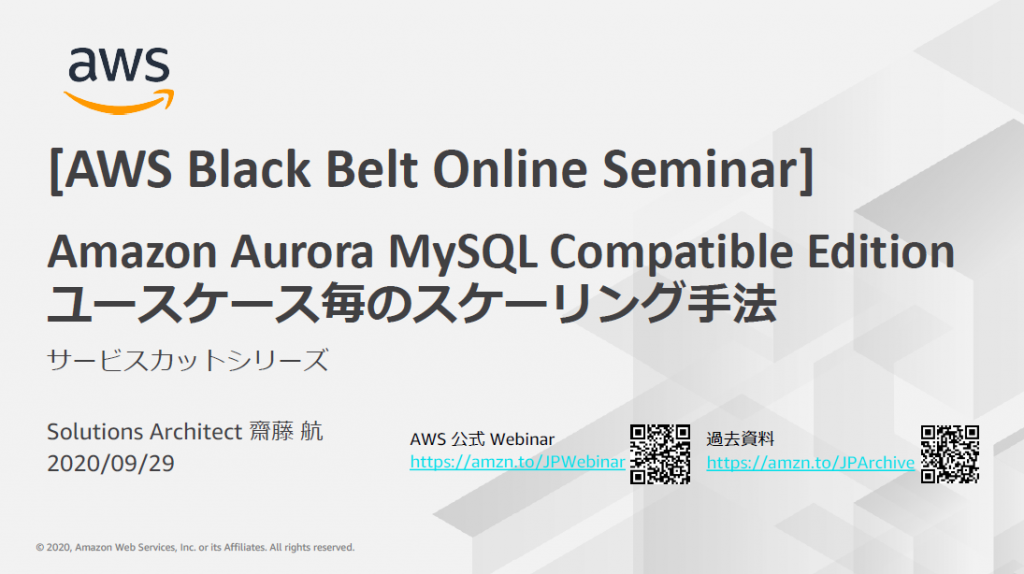 aws

[AWS Black Belt Online Seminar]

Amazon Aurora MySQL Compatible Edition
ユースケース毎のスケーリング手法

サービスカットシリーズ

Solutions Architect 齋藤 航
2020/09/29

AWS 公式 Webinar
https://amzn.to/JPWebinar

過去資料
https://amzn.to/JPArchive

© 2020, Amazon Web Services, Inc. or its Affiliates. All rights reserved.